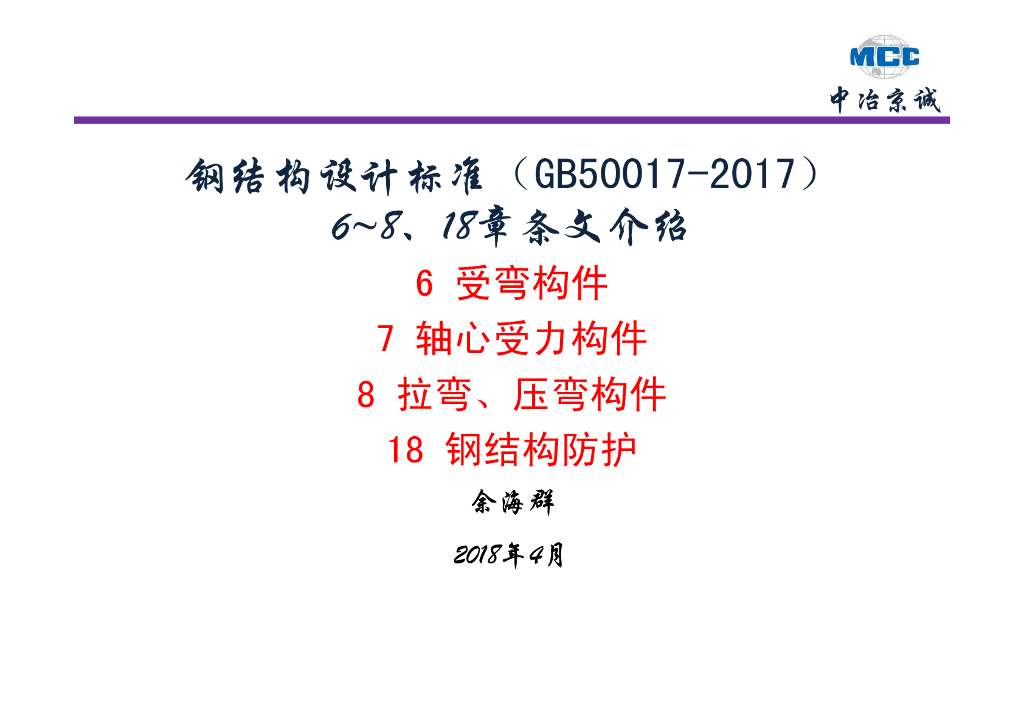 MCC
中冶京诚

钢结构设计标准（GB50017-2017）
6~8、18章条文介绍

6 受弯构件
7 轴心受力构件
8 拉弯、压弯构件
18 钢结构防护

余海群

2018年4月